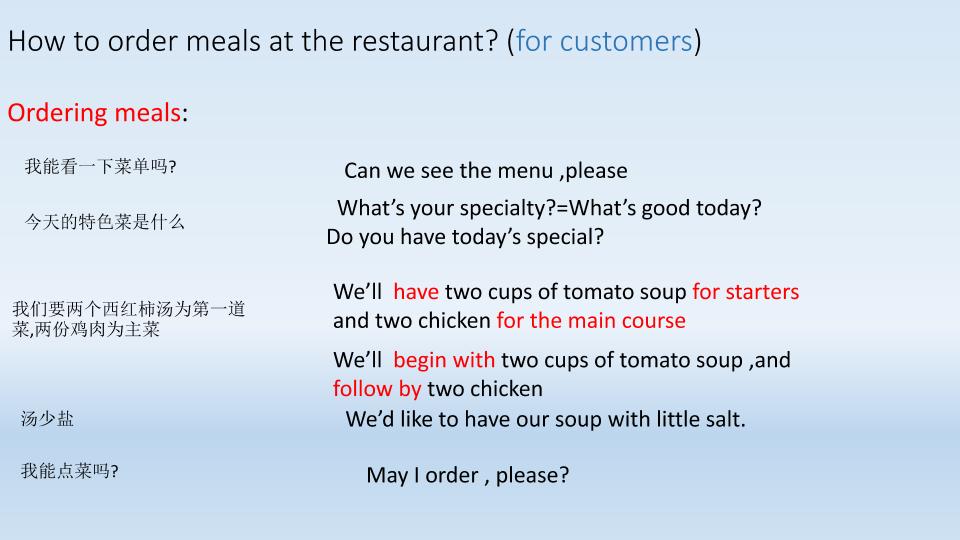 How to order meals at the restaurant? (for customers)

Ordering meals:

我能看一下菜单吗?

Can we see the menu ,please

今天的特色菜是什么

What's your specialty?=What's good today?
Do you have today's special?

我们要两个西红柿汤为第一道菜,两份鸡肉为主菜

We'll have two cups of tomato soup for starters and two chicken for the main course

We'll begin with two cups of tomato soup ,and follow by two chicken

汤少盐

We'd like to have our soup with little salt.

我能点菜吗?

May I order , please?